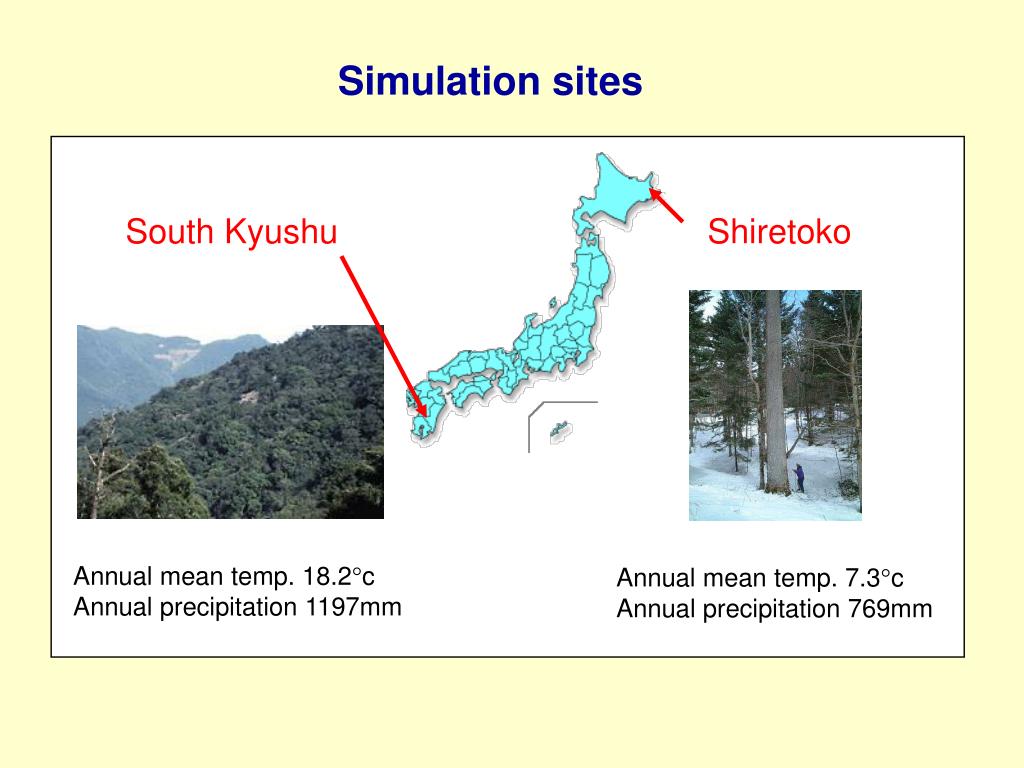 Simulation sites

South Kyushu

Shiretoko

Annual mean temp. 18.2°c
Annual precipitation 1197mm

Annual mean temp. 7.3°c
Annual precipitation 769mm